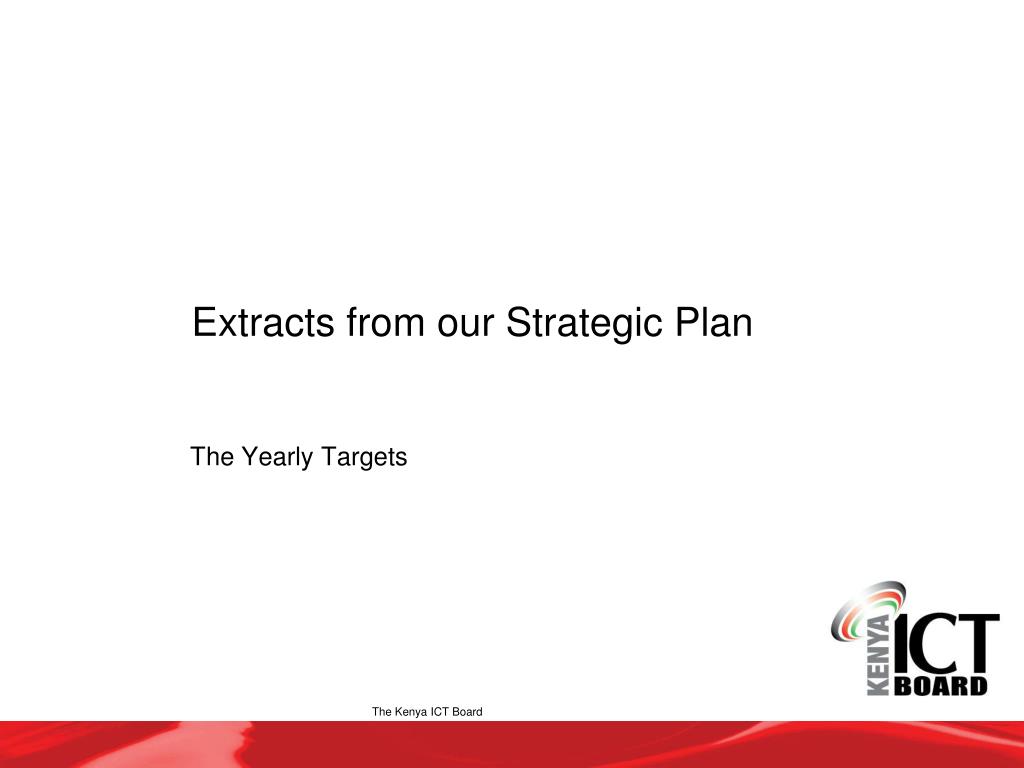 Extracts from our Strategic Plan

The Yearly Targets

KENYA ICT BOARD

The Kenya ICT Board